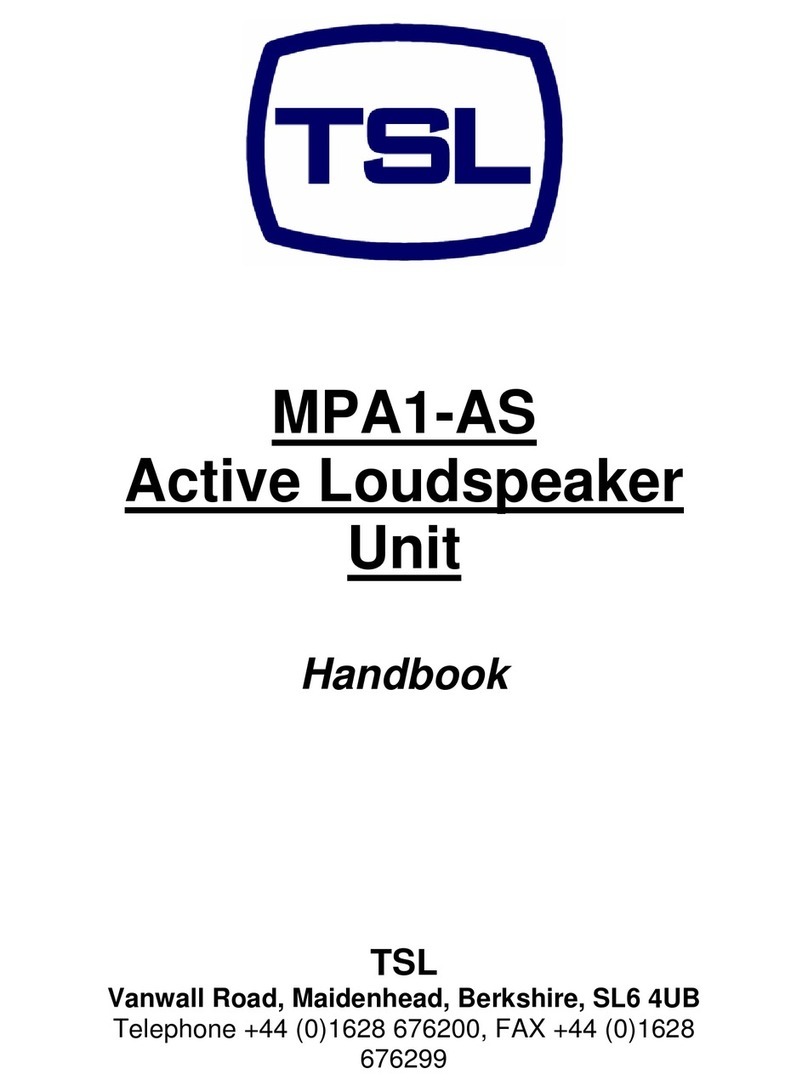 TSL

MPA1-AS
Active Loudspeaker Unit

Handbook

TSL
Vanwall Road, Maidenhead, Berkshire, SL6 4UB
Telephone +44 (0)1628 676200, FAX +44 (0)1628 676299